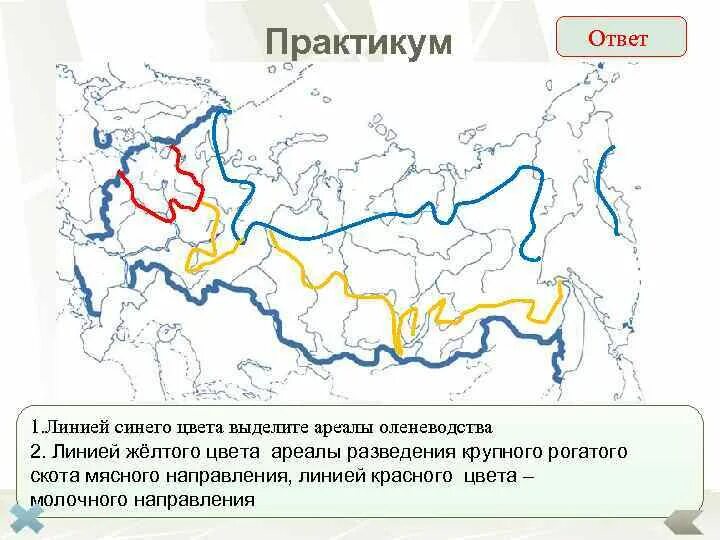 Практикум

Ответ

1.Линией синего цвета выделите ареалы оленеводства
2. Линией жёлтого цвета ареалы разведения крупного рогатого скота мясного направления, линией красного цвета – молочного направления